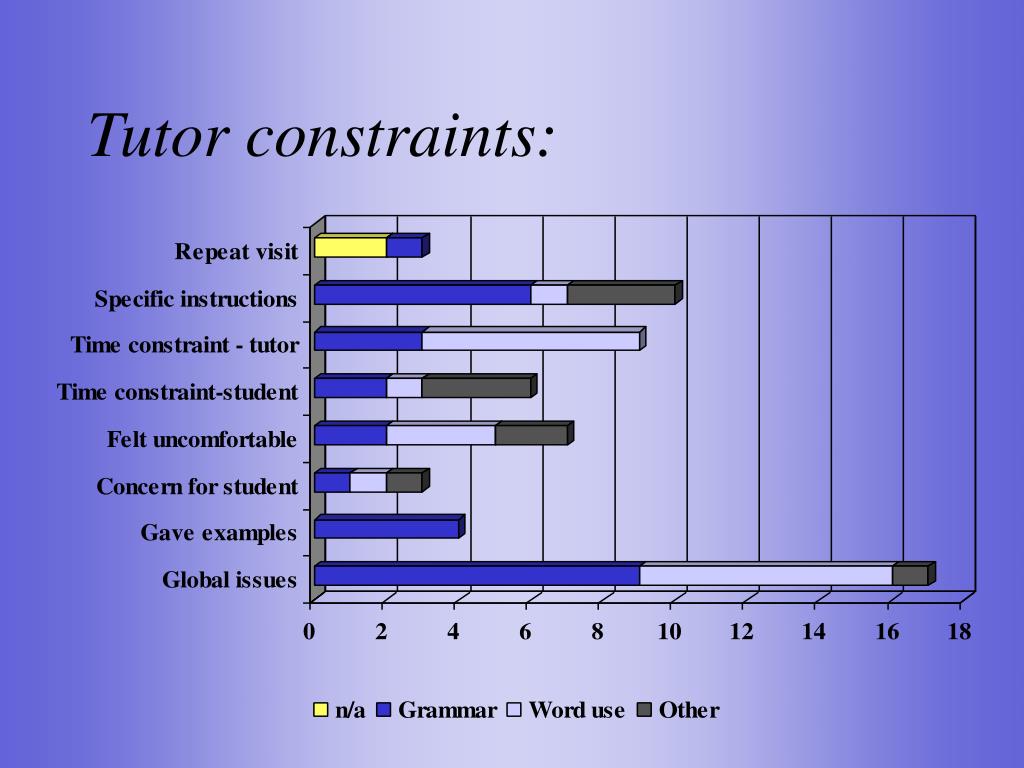 Tutor constraints:

Repeat visit
Specific instructions
Time constraint - tutor
Time constraint-student
Felt uncomfortable
Concern for student
Gave examples
Global issues

0 2 4 6 8 10 12 14 16 18

n/a Grammar Word use Other